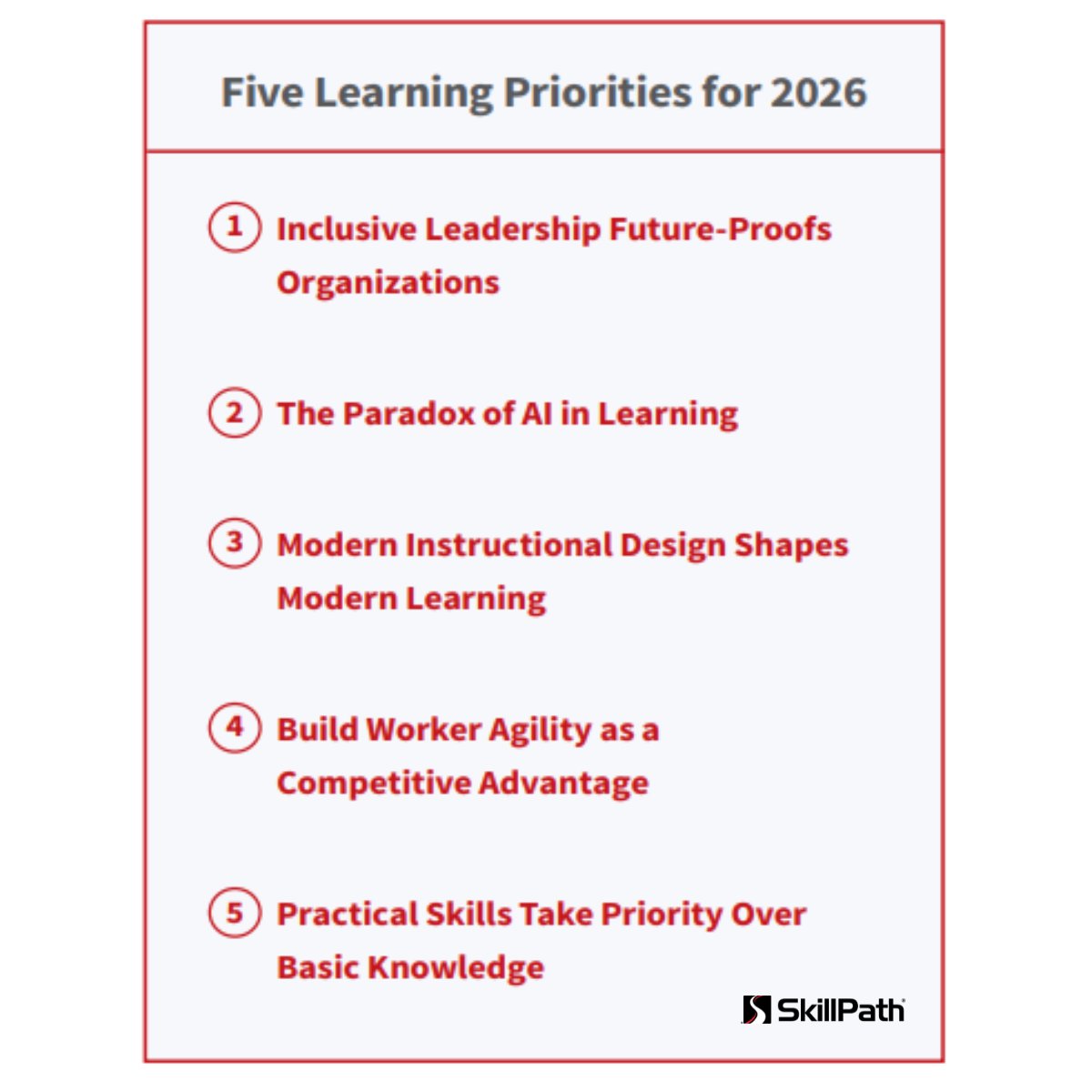 Five Learning Priorities for 2026

1 Inclusive Leadership Future-Proofs Organizations

2 The Paradox of AI in Learning

3 Modern Instructional Design Shapes Modern Learning

4 Build Worker Agility as a Competitive Advantage

5 Practical Skills Take Priority Over Basic Knowledge

SkillPath